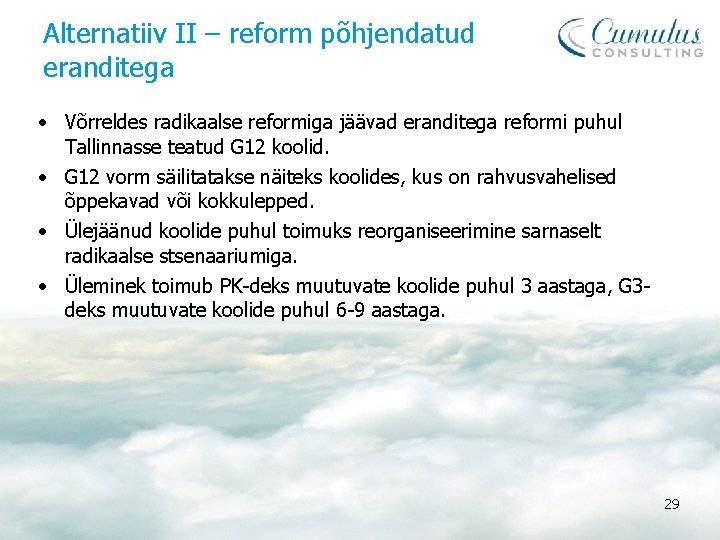 Alternatiiv II – reform põhjendatud eranditega

Cumulus CONSULTING

• Võrreldes radikaalse reformiga jäävad eranditega reformi puhul Tallinnasse teatud G12 koolid.
• G12 vorm säilitatakse näiteks koolides, kus on rahvusvahelised õppekavad või kokkulepped.
• Ülejäänud koolide puhul toimuks reorganiseerimine sarnaselt radikaalse stsenaariumiga.
• Üleminek toimub PK-deks muutuvate koolide puhul 3 aastaga, G3-deks muutuvate koolide puhul 6-9 aastaga.

29